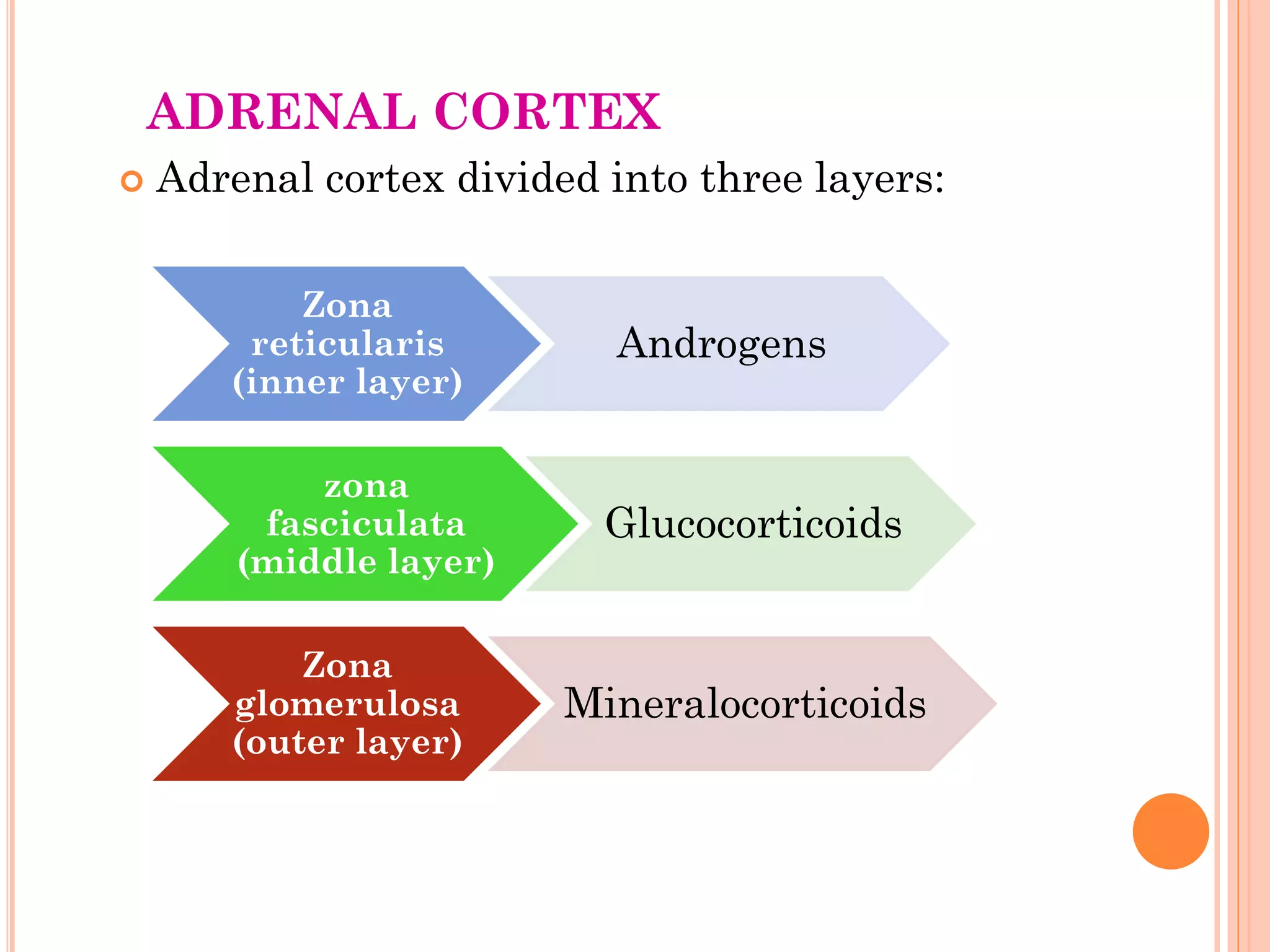 ADRENAL CORTEX

Adrenal cortex divided into three layers:

Zona reticularis (inner layer)

Androgens

zona fasciculata (middle layer)

Glucocorticoids

Zona glomerulosa (outer layer)

Mineralocorticoids